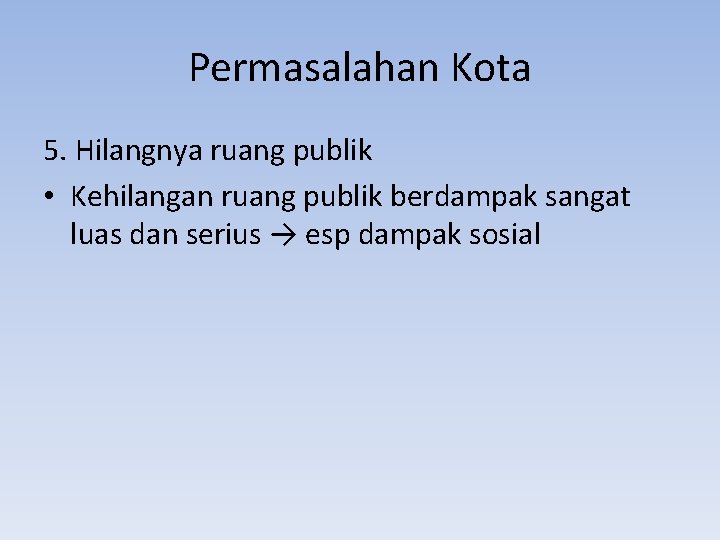 Permasalahan Kota

5. Hilangnya ruang publik

• Kehilangan ruang publik berdampak sangat luas dan serius → esp dampak sosial